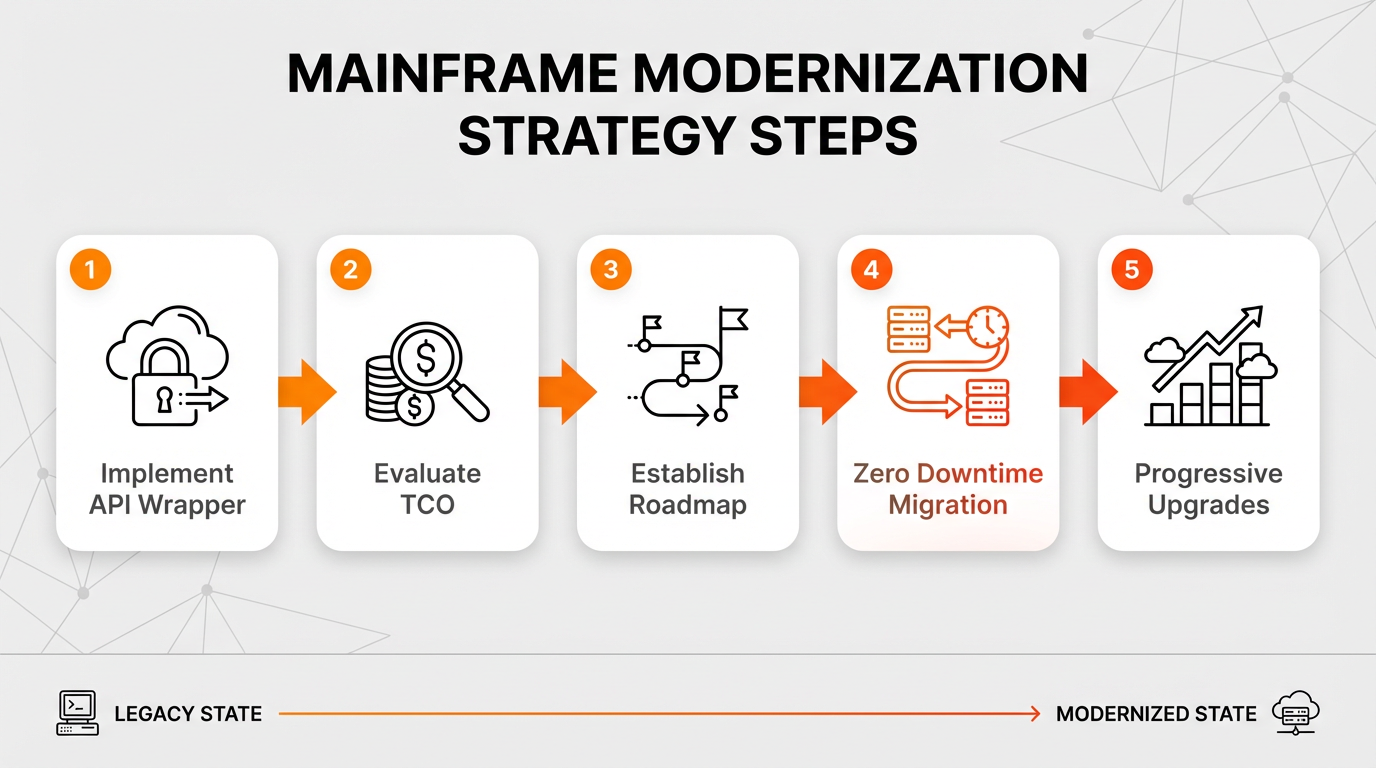 MAINFRAME MODERNIZATION STRATEGY STEPS

1
Implement API Wrapper

2
Evaluate TCO

3
Establish Roadmap

4
Zero Downtime Migration

5
Progressive Upgrades

LEGACY STATE

MODERNIZED STATE